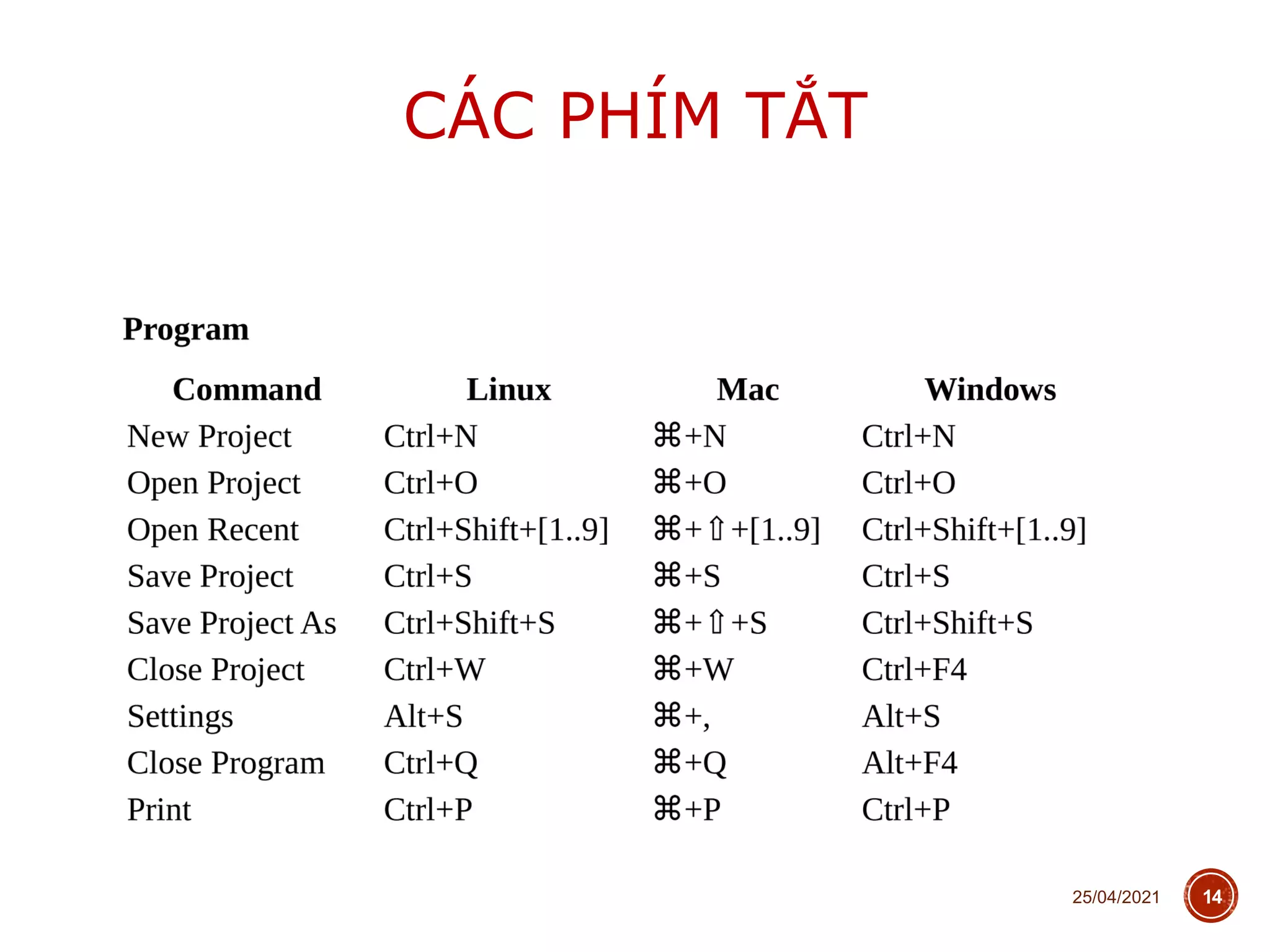 CÁC PHÍM TẮT

Program

| Command | Linux | Mac | Windows |
|---|---|---|---|
| New Project | Ctrl+N | ⌘+N | Ctrl+N |
| Open Project | Ctrl+O | ⌘+O | Ctrl+O |
| Open Recent | Ctrl+Shift+[1..9] | ⌘+⇧+[1..9] | Ctrl+Shift+[1..9] |
| Save Project | Ctrl+S | ⌘+S | Ctrl+S |
| Save Project As | Ctrl+Shift+S | ⌘+⇧+S | Ctrl+Shift+S |
| Close Project | Ctrl+W | ⌘+W | Ctrl+F4 |
| Settings | Alt+S | ⌘+, | Alt+S |
| Close Program | Ctrl+Q | ⌘+Q | Alt+F4 |
| Print | Ctrl+P | ⌘+P | Ctrl+P |

25/04/2021

14